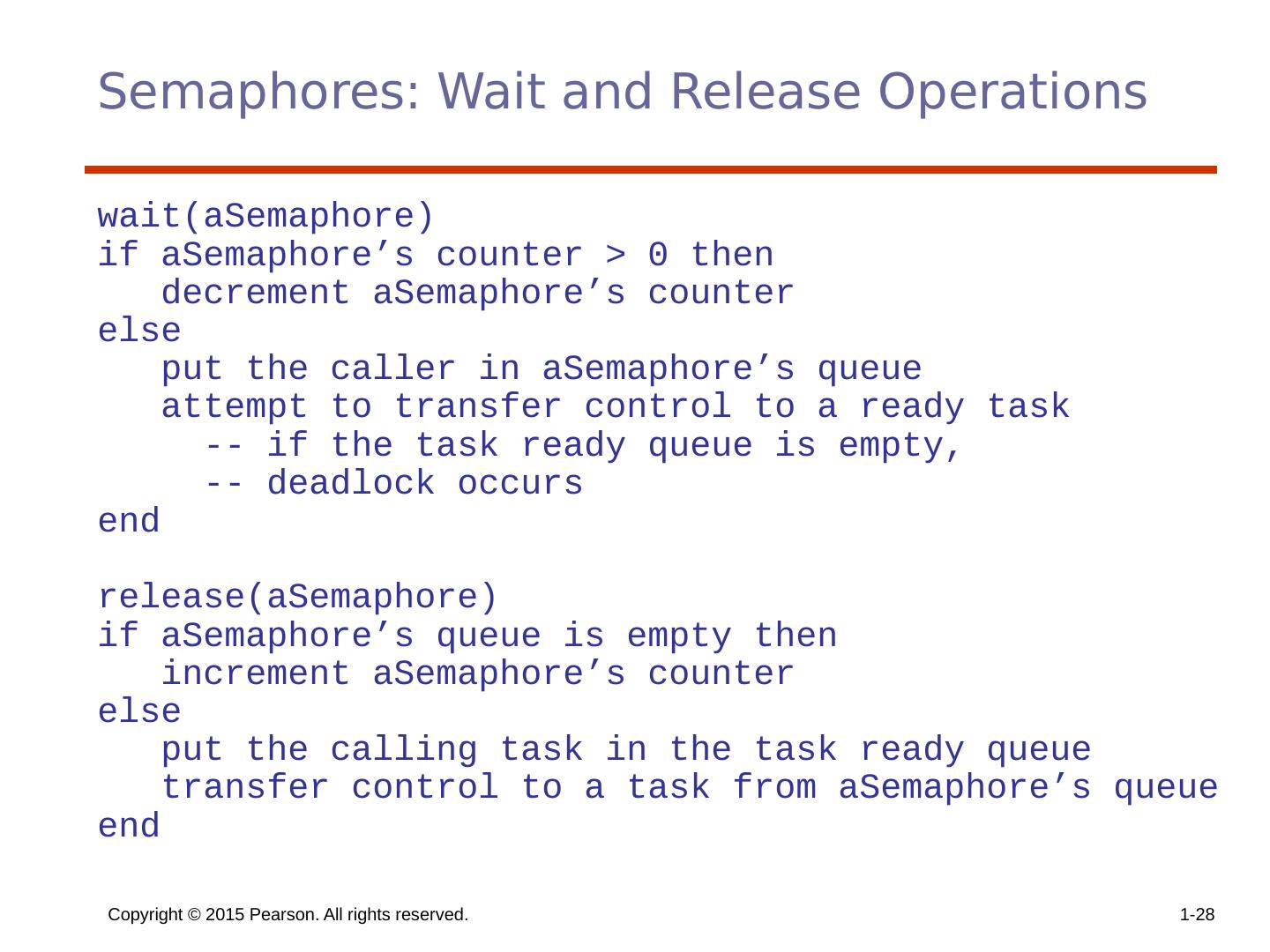 Semaphores: Wait and Release Operations

wait(aSemaphore)
if aSemaphore’s counter > 0 then
   decrement aSemaphore’s counter
else
   put the caller in aSemaphore’s queue
   attempt to transfer control to a ready task
     -- if the task ready queue is empty,
     -- deadlock occurs
end

release(aSemaphore)
if aSemaphore’s queue is empty then
   increment aSemaphore’s counter
else
   put the calling task in the task ready queue
   transfer control to a task from aSemaphore’s queue
end

Copyright © 2015 Pearson. All rights reserved.

1-28